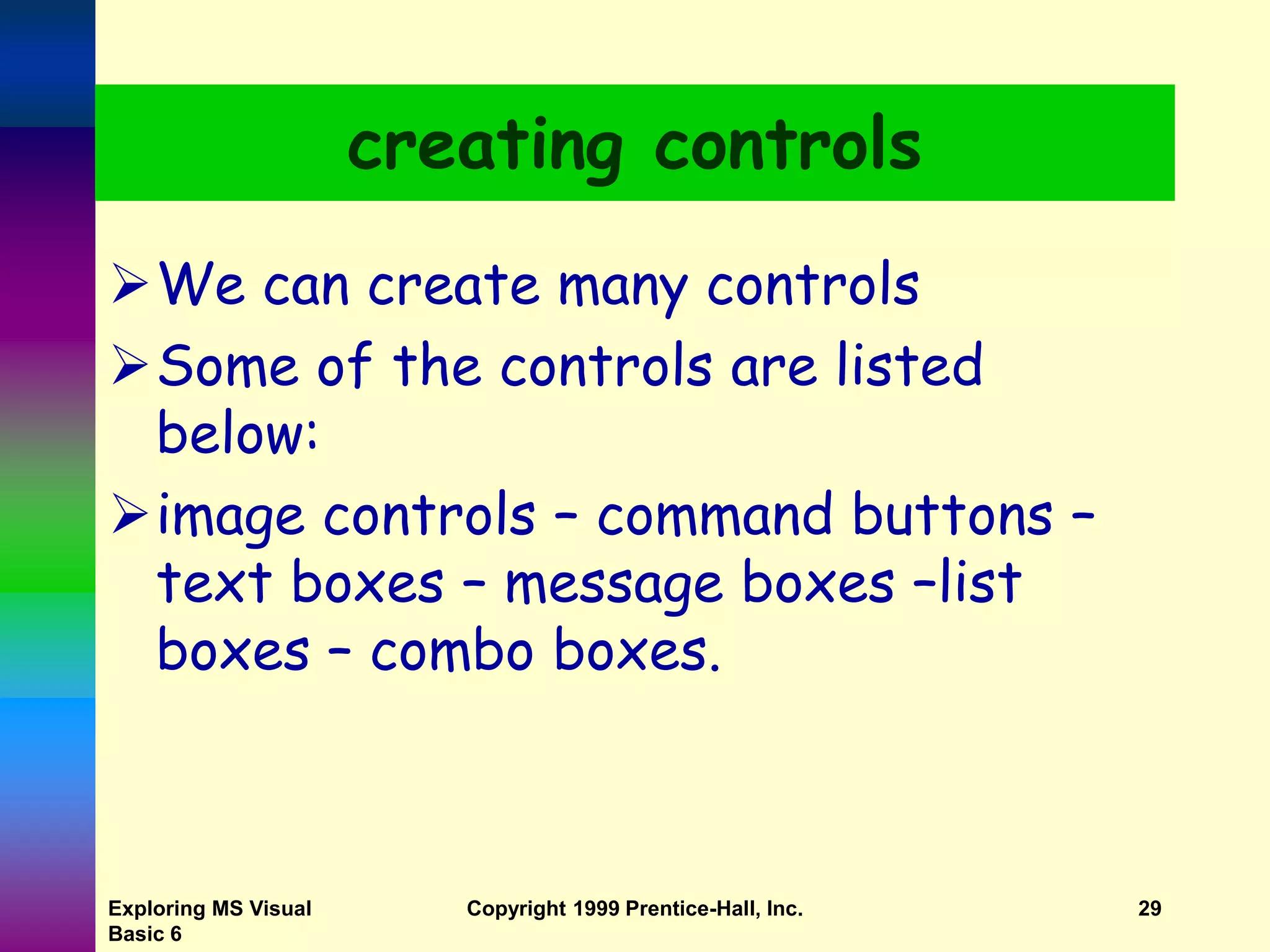 creating controls

➢ We can create many controls

➢ Some of the controls are listed below:

➢ image controls – command buttons – text boxes – message boxes –list boxes – combo boxes.

Exploring MS Visual Basic 6

Copyright 1999 Prentice-Hall, Inc.

29